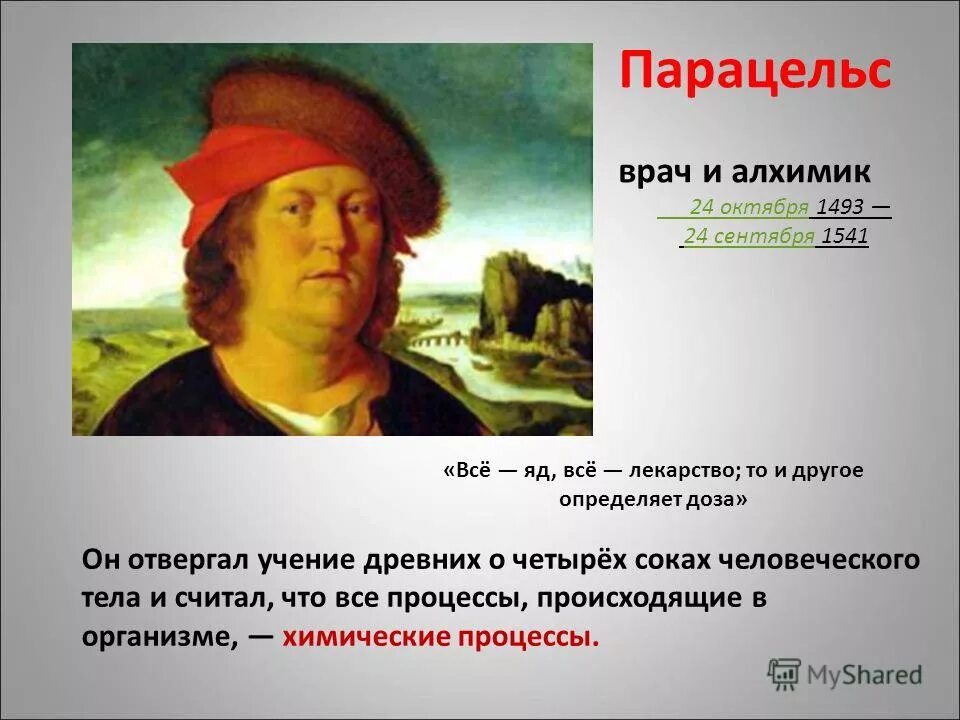 Парацельс

врач и алхимик
24 октября 1493 —
24 сентября 1541

«Всё — яд, всё — лекарство; то и другое определяет доза»

Он отвергал учение древних о четырёх соках человеческого тела и считал, что все процессы, происходящие в организме, — химические процессы.

MyShared